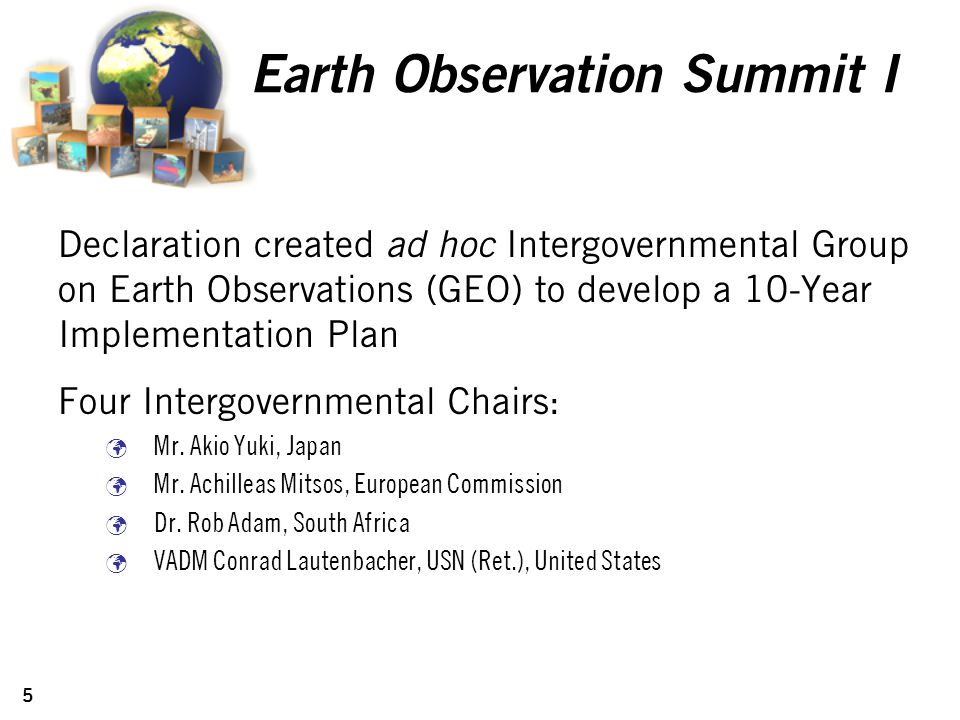 Earth Observation Summit I

Declaration created ad hoc Intergovernmental Group on Earth Observations (GEO) to develop a 10-Year Implementation Plan

Four Intergovernmental Chairs:

Mr. Akio Yuki, Japan

Mr. Achilleas Mitsos, European Commission

Dr. Rob Adam, South Africa

VADM Conrad Lautenbacher, USN (Ret.), United States

5